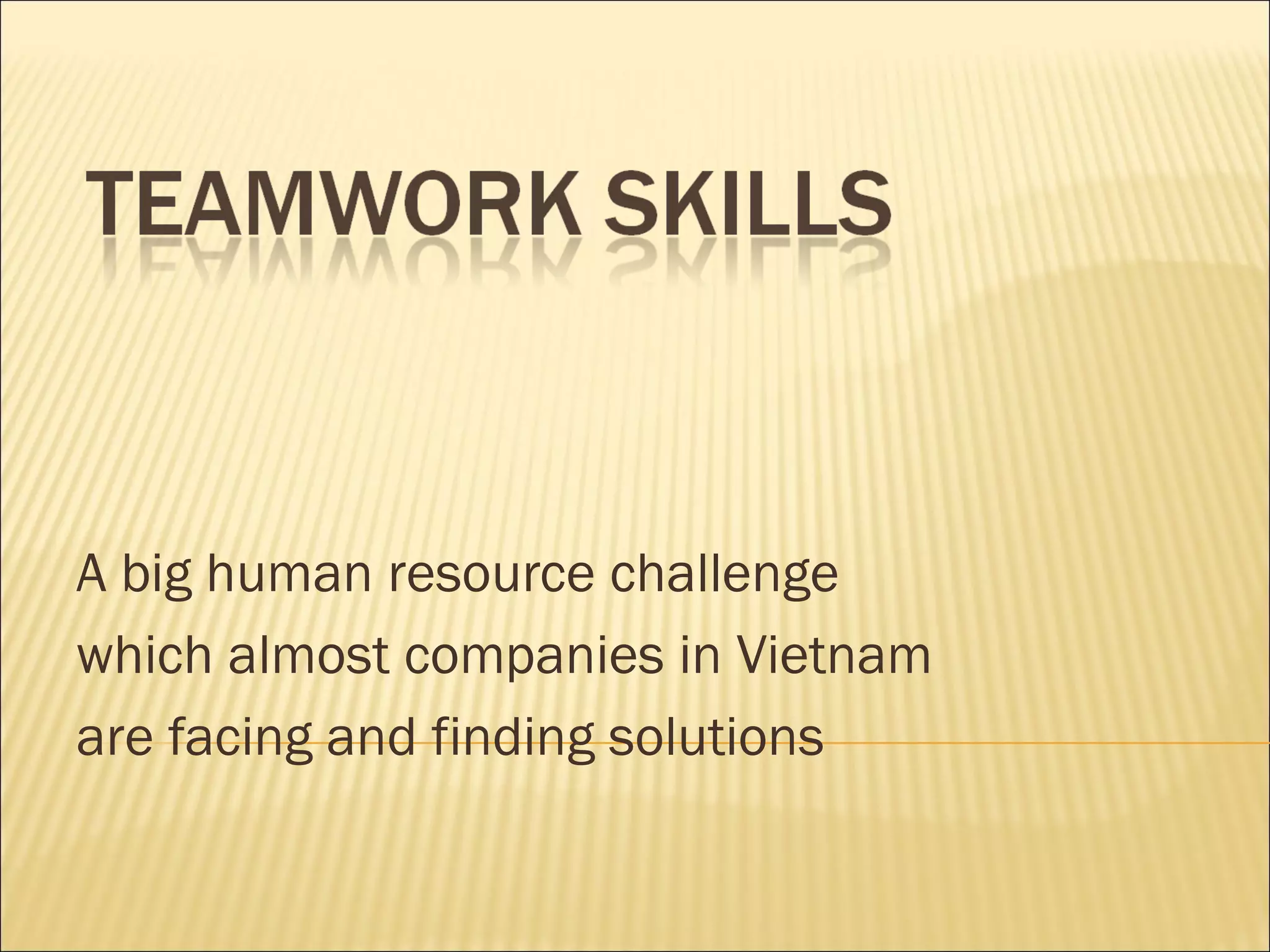 TEAMWORK SKILLS

A big human resource challenge which almost companies in Vietnam are facing and finding solutions